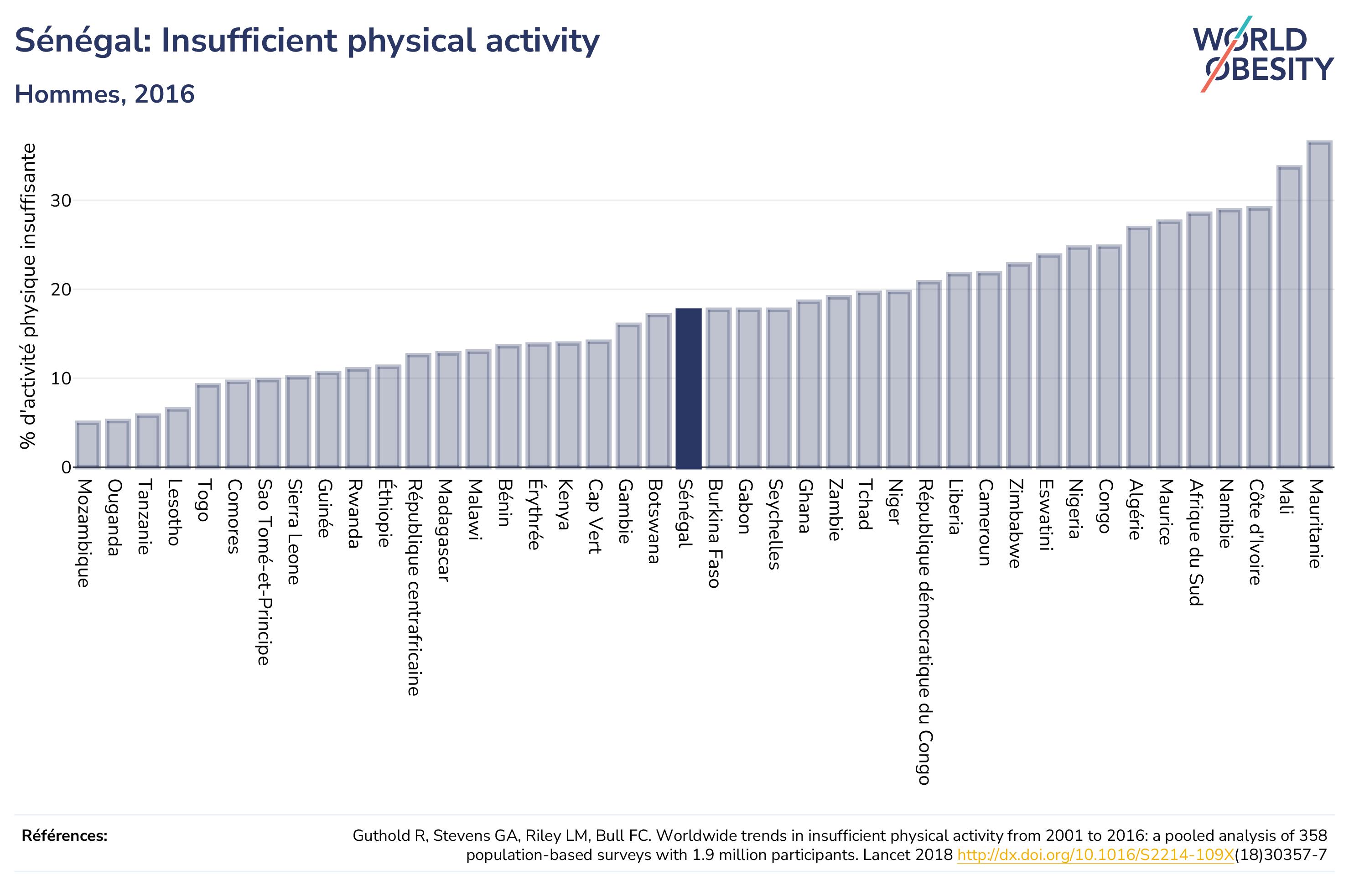 Sénégal: Insufficient physical activity

Hommes, 2016

WORLD OBESITY

% d'activité physique insuffisante

30
20
10
0

Mozambique
Ouganda
Tanzanie
Lesotho
Togo
Comores
Sao Tomé-et-Principe
Sierra Leone
Guinée
Rwanda
Éthiopie
République centrafricaine
Madagascar
Malawi
Bénin
Érythrée
Kenya
Cap Vert
Gambie
Botswana
Sénégal
Burkina Faso
Gabon
Seychelles
Ghana
Zambie
Tchad
Niger
République démocratique du Congo
Liberia
Cameroun
Zimbabwe
Eswatini
Nigeria
Congo
Algérie
Maurice
Afrique du Sud
Namibie
Côte d'Ivoire
Mali
Mauritanie

Références:

Guthold R, Stevens GA, Riley LM, Bull FC. Worldwide trends in insufficient physical activity from 2001 to 2016: a pooled analysis of 358 population-based surveys with 1.9 million participants. Lancet 2018 http://dx.doi.org/10.1016/S2214-109X(18)30357-7